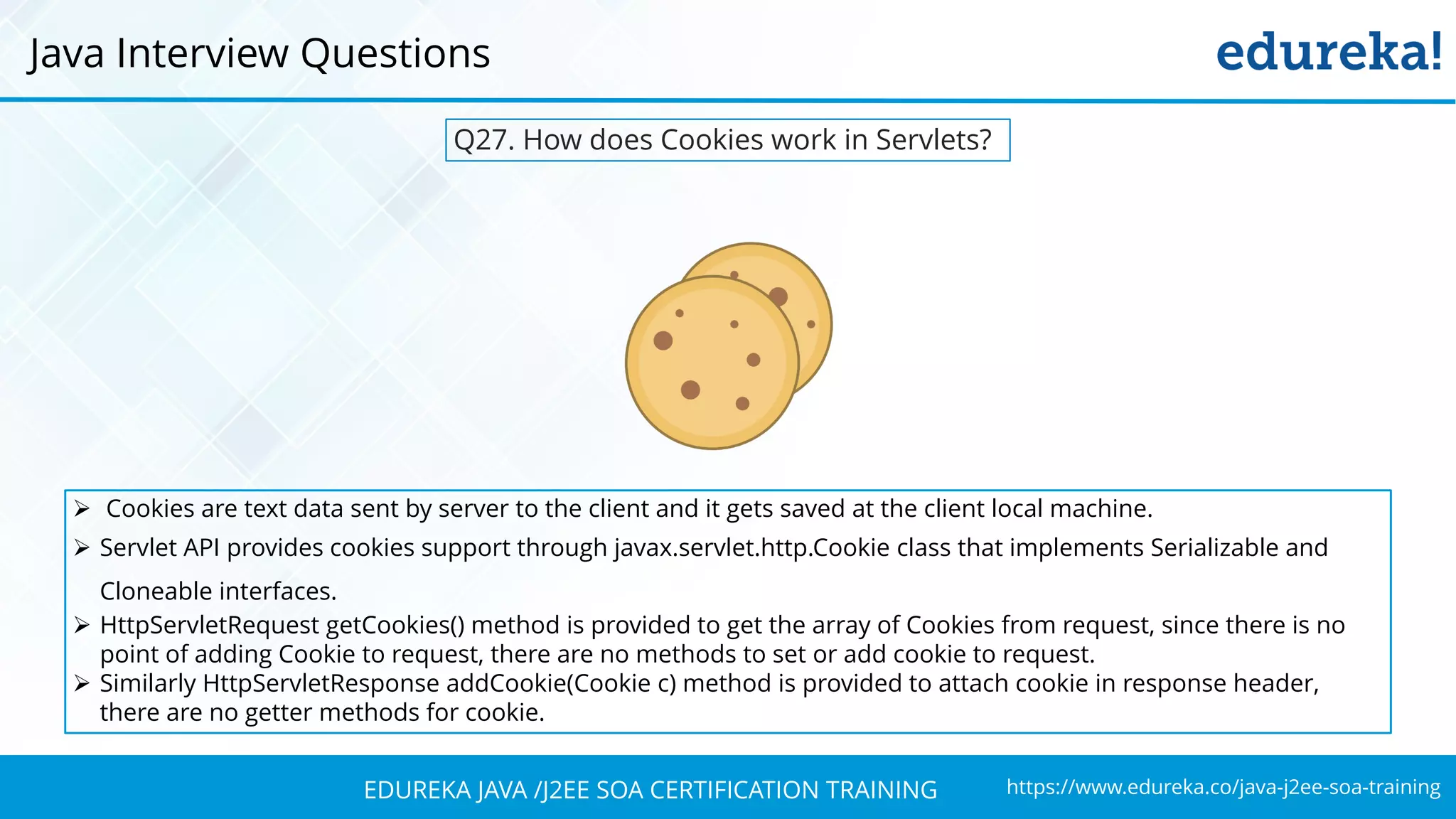 Java Interview Questions

edureka!

Q27. How does Cookies work in Servlets?

➢ Cookies are text data sent by server to the client and it gets saved at the client local machine.

➢ Servlet API provides cookies support through javax.servlet.http.Cookie class that implements Serializable and Cloneable interfaces.

➢ HttpServletRequest getCookies() method is provided to get the array of Cookies from request, since there is no point of adding Cookie to request, there are no methods to set or add cookie to request.

➢ Similarly HttpServletResponse addCookie(Cookie c) method is provided to attach cookie in response header, there are no getter methods for cookie.

EDUREKA JAVA /J2EE SOA CERTIFICATION TRAINING

https://www.edureka.co/java-j2ee-soa-training